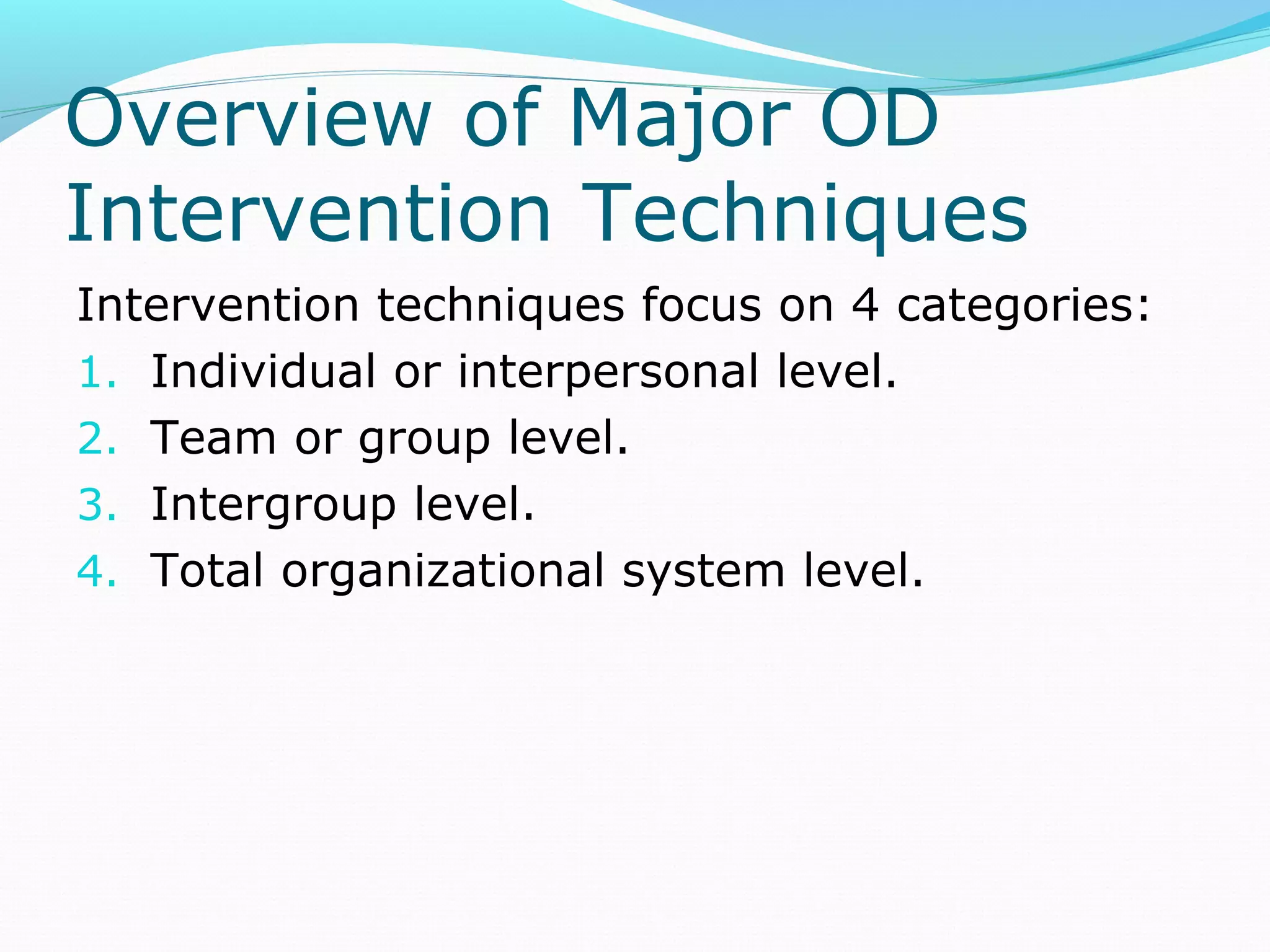 Overview of Major OD Intervention Techniques

Intervention techniques focus on 4 categories:

1. Individual or interpersonal level.
2. Team or group level.
3. Intergroup level.
4. Total organizational system level.